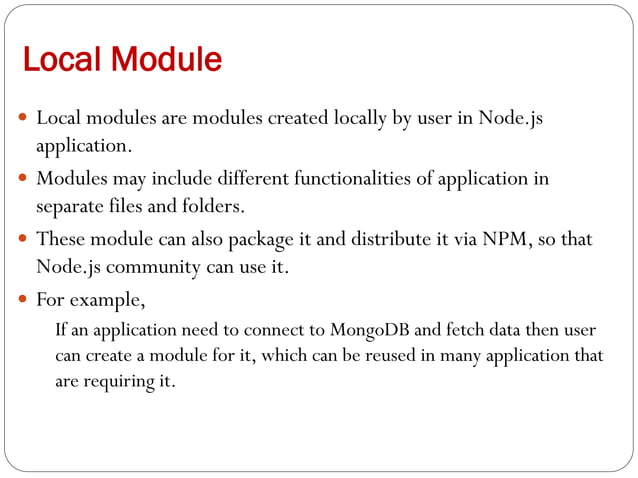 Local Module

- Local modules are modules created locally by user in Node.js application.
- Modules may include different functionalities of application in separate files and folders.
- These module can also package it and distribute it via NPM, so that Node.js community can use it.
- For example,

If an application need to connect to MongoDB and fetch data then user can create a module for it, which can be reused in many application that are requiring it.